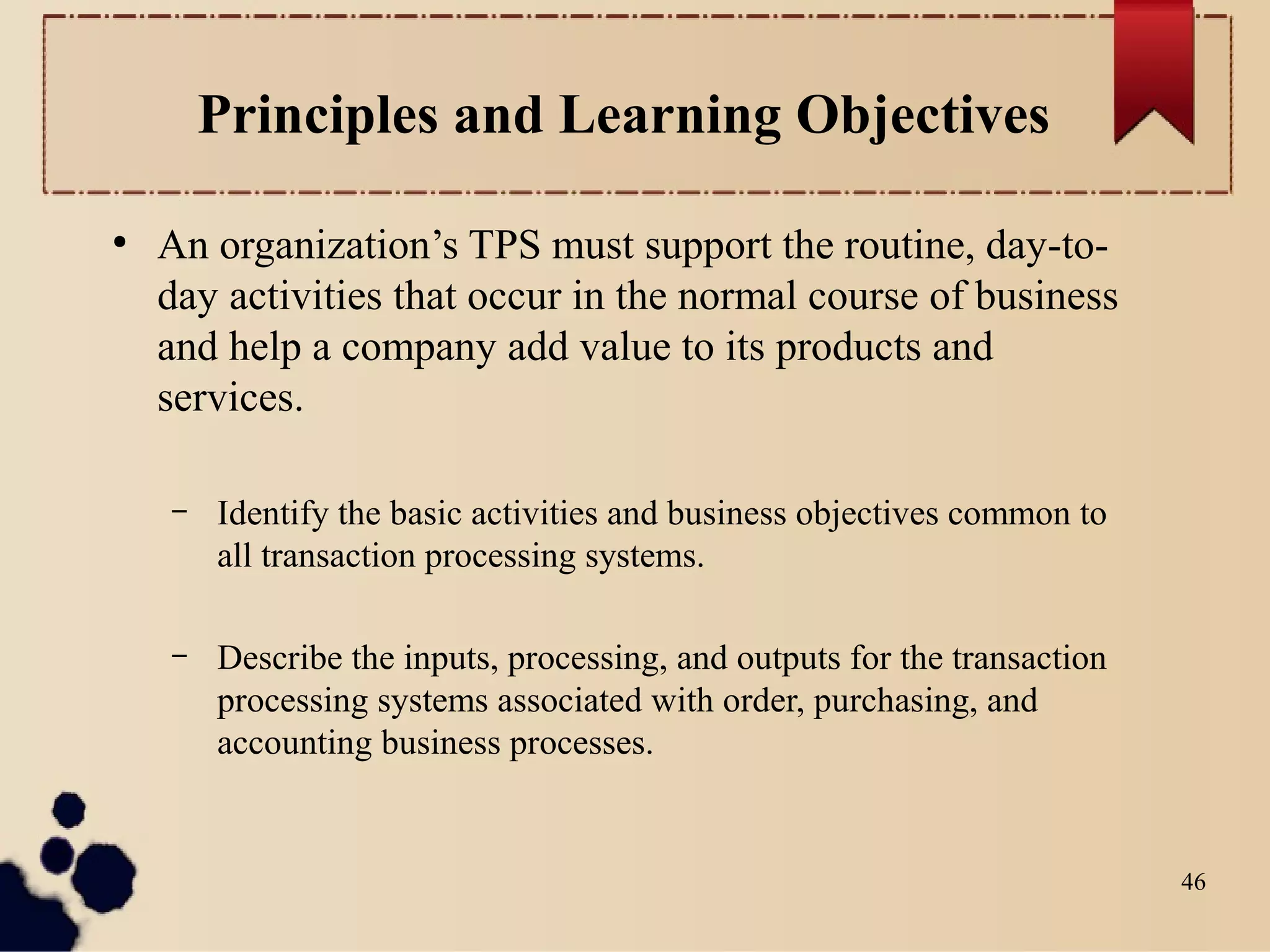 Principles and Learning Objectives

• An organization's TPS must support the routine, day-to-day activities that occur in the normal course of business and help a company add value to its products and services.

– Identify the basic activities and business objectives common to all transaction processing systems.

– Describe the inputs, processing, and outputs for the transaction processing systems associated with order, purchasing, and accounting business processes.

46